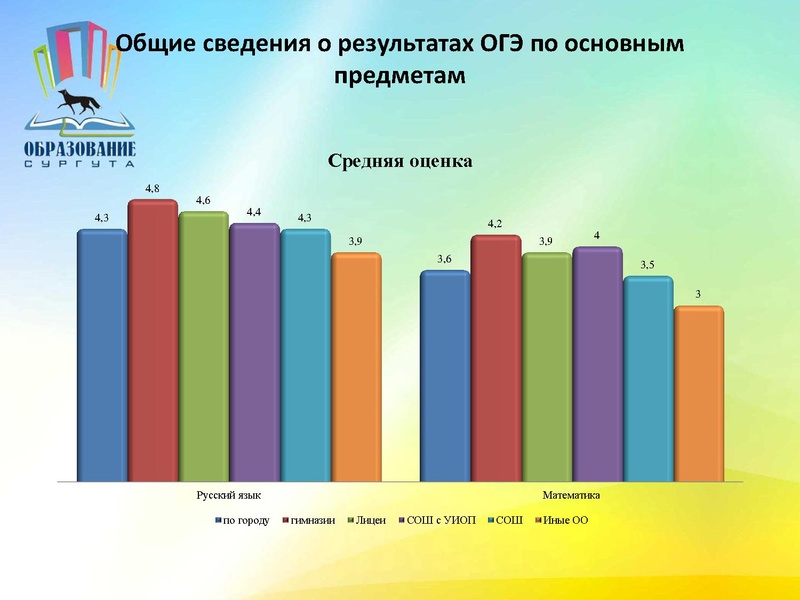 ОБРАЗОВАНИЕ
СУРГУТА

Общие сведения о результатах ОГЭ по основным предметам

Средняя оценка

4,3
4,8
4,6
4,4
4,3
3,9
3,6
4,2
3,9
4
3,5
3

Русский язык
Математика

по городу
гимназии
Лицеи
СОШ с УИОП
СОШ
Иные ОО